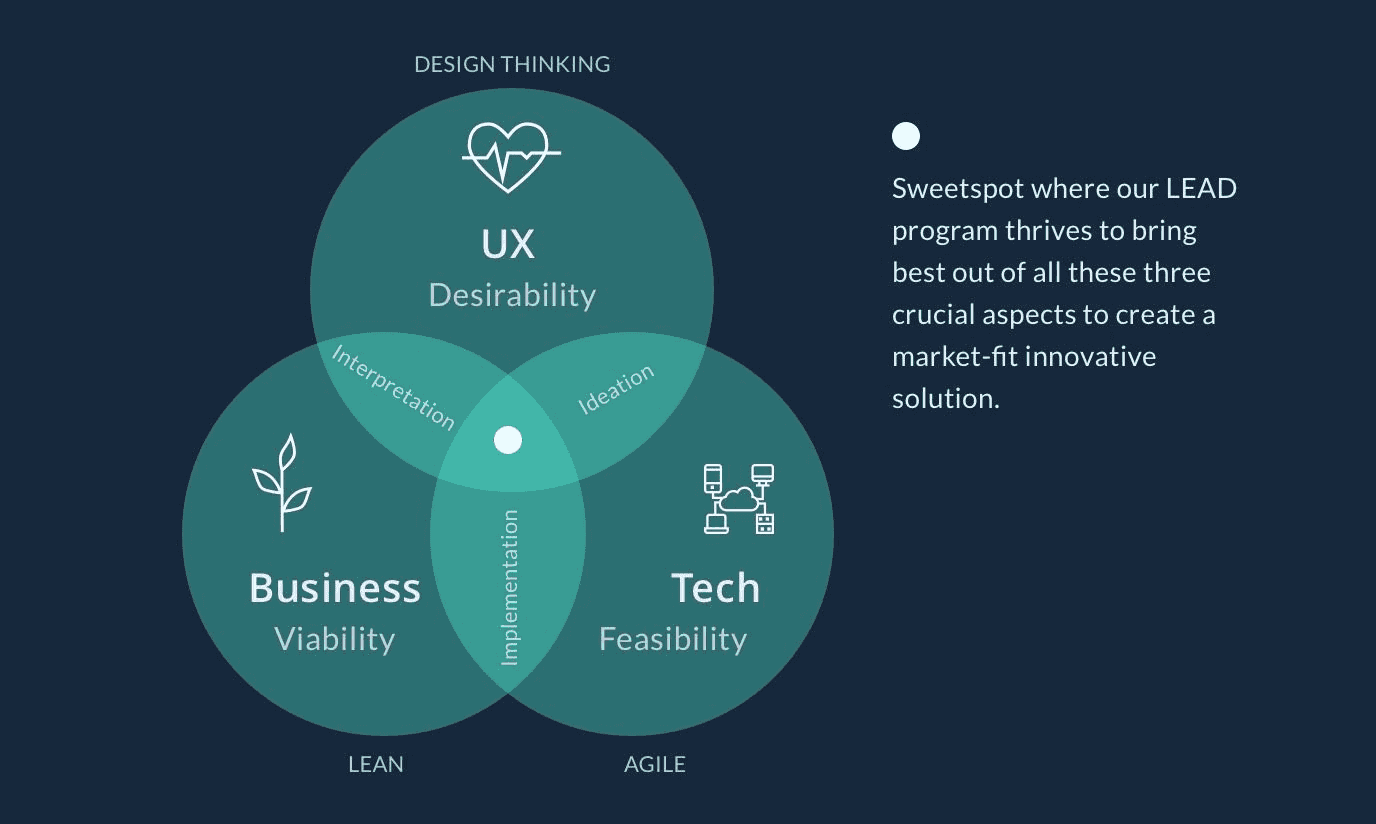 DESIGN THINKING

UX
Desirability

Interpretation

Ideation

Business
Viability

Implementation

Tech
Feasibility

LEAN

AGILE

Sweetspot where our LEAD program thrives to bring best out of all these three crucial aspects to create a market-fit innovative solution.